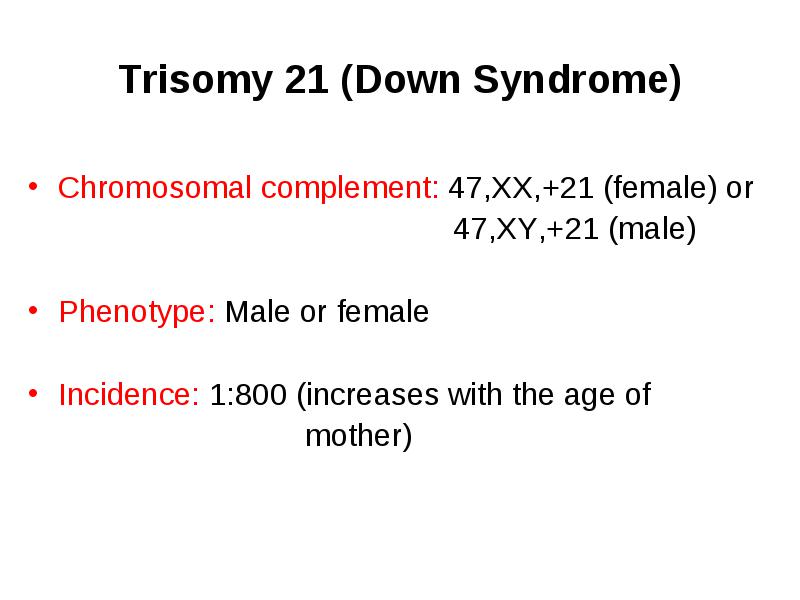 Trisomy 21 (Down Syndrome)

• Chromosomal complement: 47,XX,+21 (female) or 47,XY,+21 (male)

• Phenotype: Male or female

• Incidence: 1:800 (increases with the age of mother)